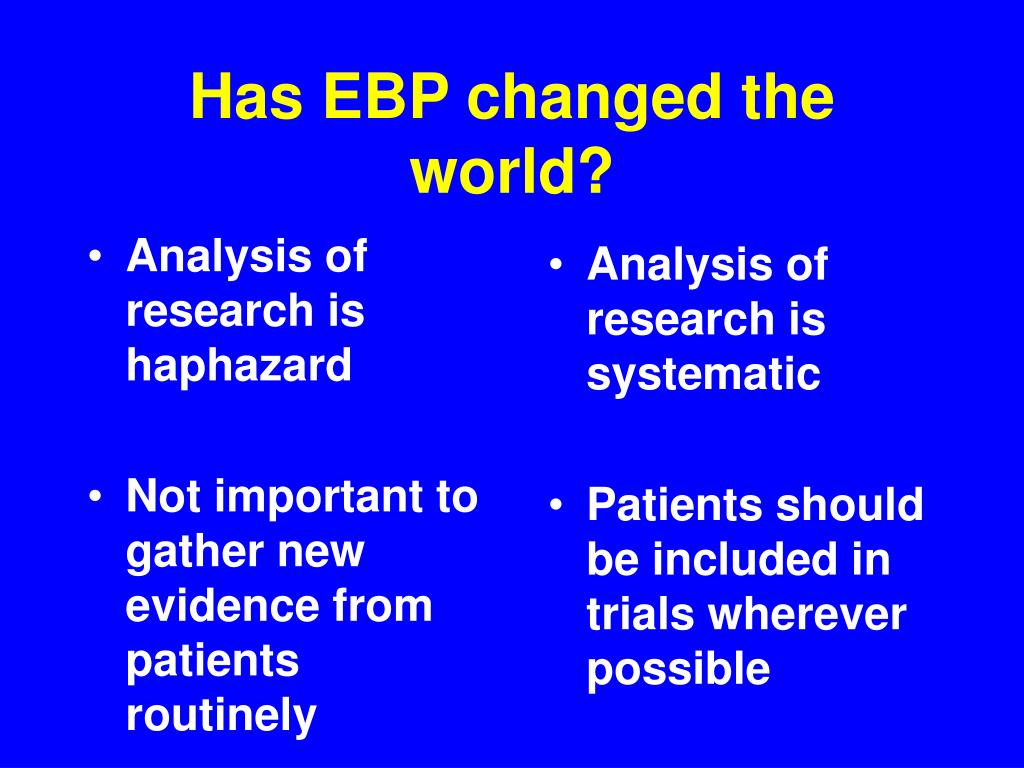 Has EBP changed the world?

• Analysis of research is haphazard

• Not important to gather new evidence from patients routinely

• Analysis of research is systematic

• Patients should be included in trials wherever possible